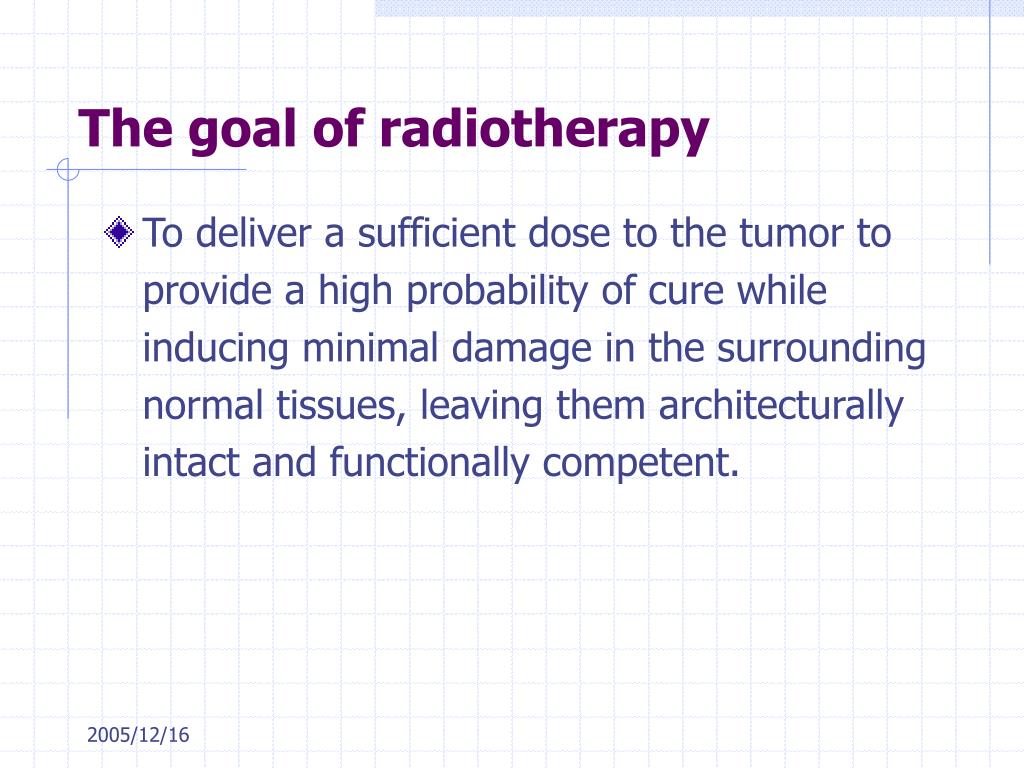 The goal of radiotherapy

To deliver a sufficient dose to the tumor to provide a high probability of cure while inducing minimal damage in the surrounding normal tissues, leaving them architecturally intact and functionally competent.

2005/12/16